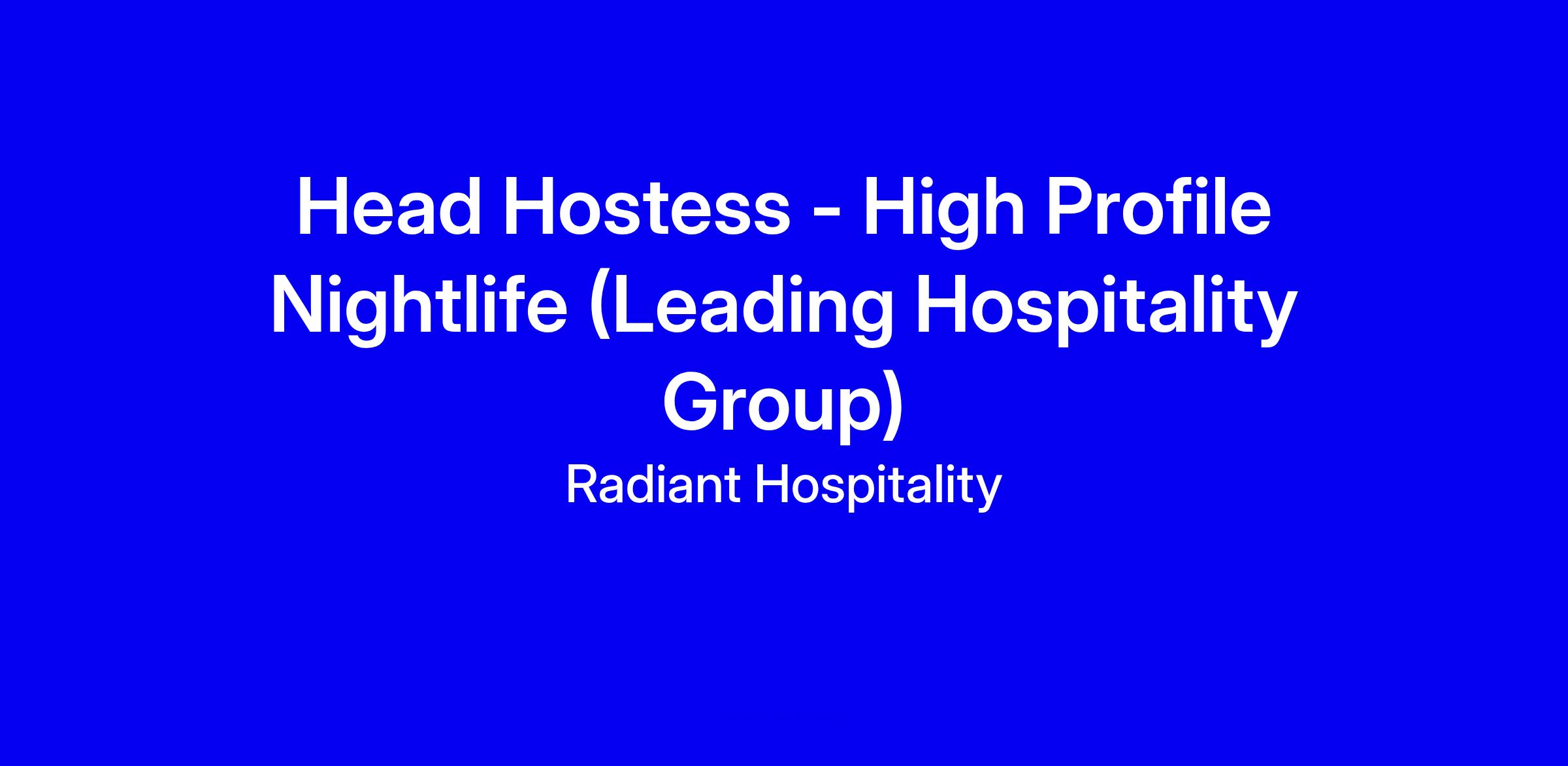 Head Hostess - High Profile Nightlife (Leading Hospitality Group)

Radiant Hospitality